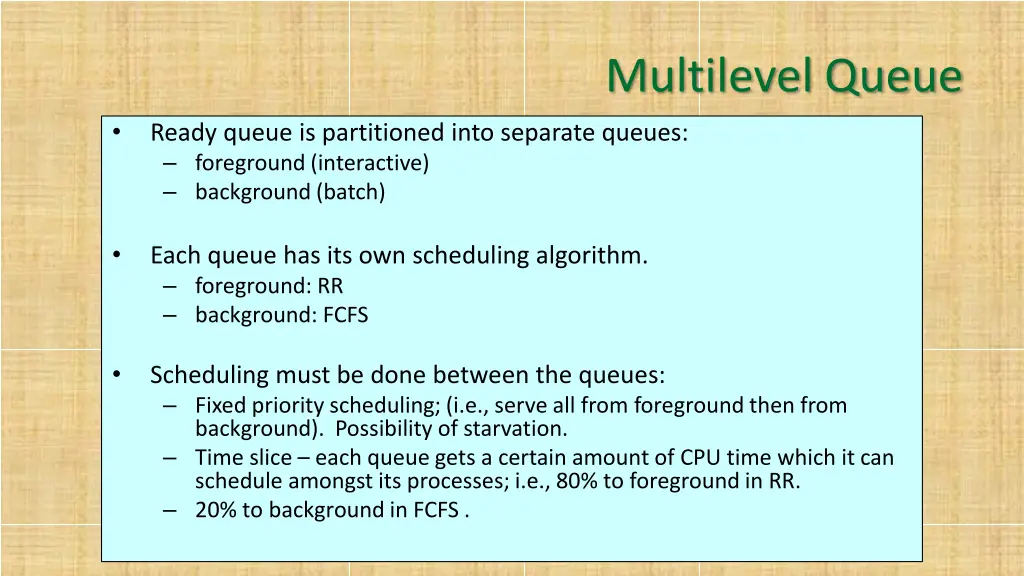 Multilevel Queue

• Ready queue is partitioned into separate queues:
– foreground (interactive)
– background (batch)

• Each queue has its own scheduling algorithm.
– foreground: RR
– background: FCFS

• Scheduling must be done between the queues:
– Fixed priority scheduling; (i.e., serve all from foreground then from background). Possibility of starvation.
– Time slice – each queue gets a certain amount of CPU time which it can schedule amongst its processes; i.e., 80% to foreground in RR.
– 20% to background in FCFS .